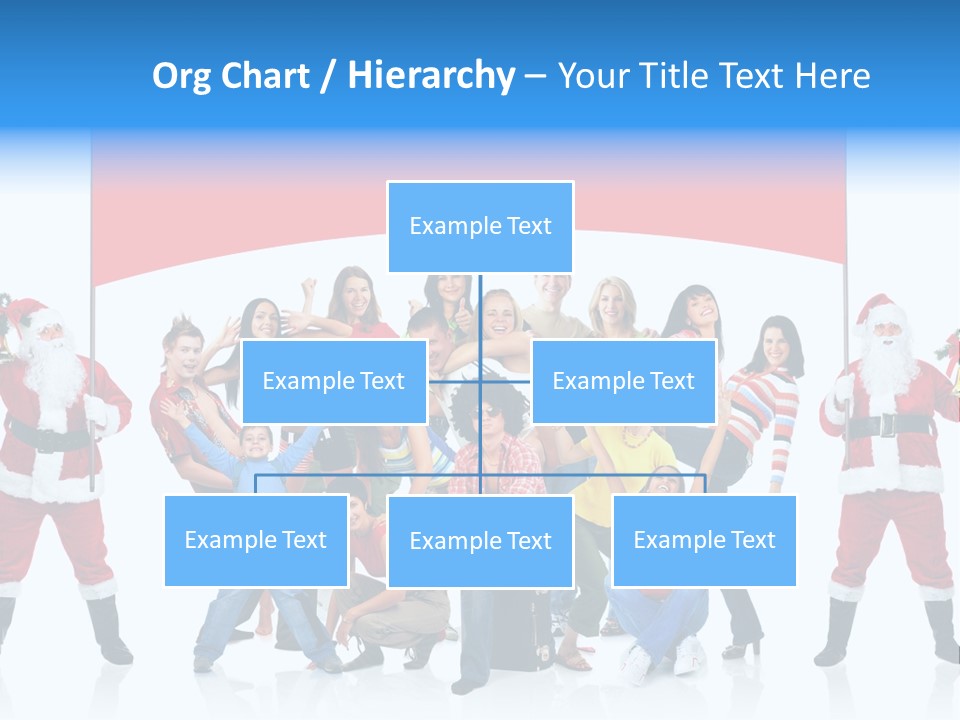 Org Chart / Hierarchy – Your Title Text Here

Example Text

Example Text

Example Text

Example Text

Example Text

Example Text